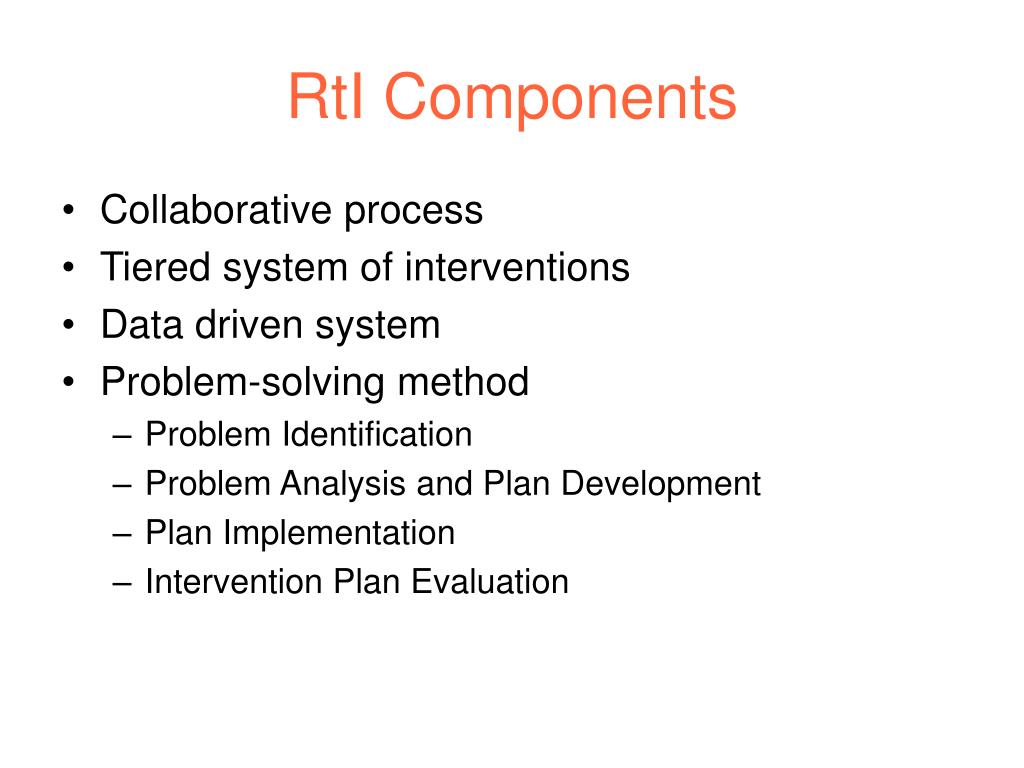 RtI Components

• Collaborative process
• Tiered system of interventions
• Data driven system
• Problem-solving method
– Problem Identification
– Problem Analysis and Plan Development
– Plan Implementation
– Intervention Plan Evaluation